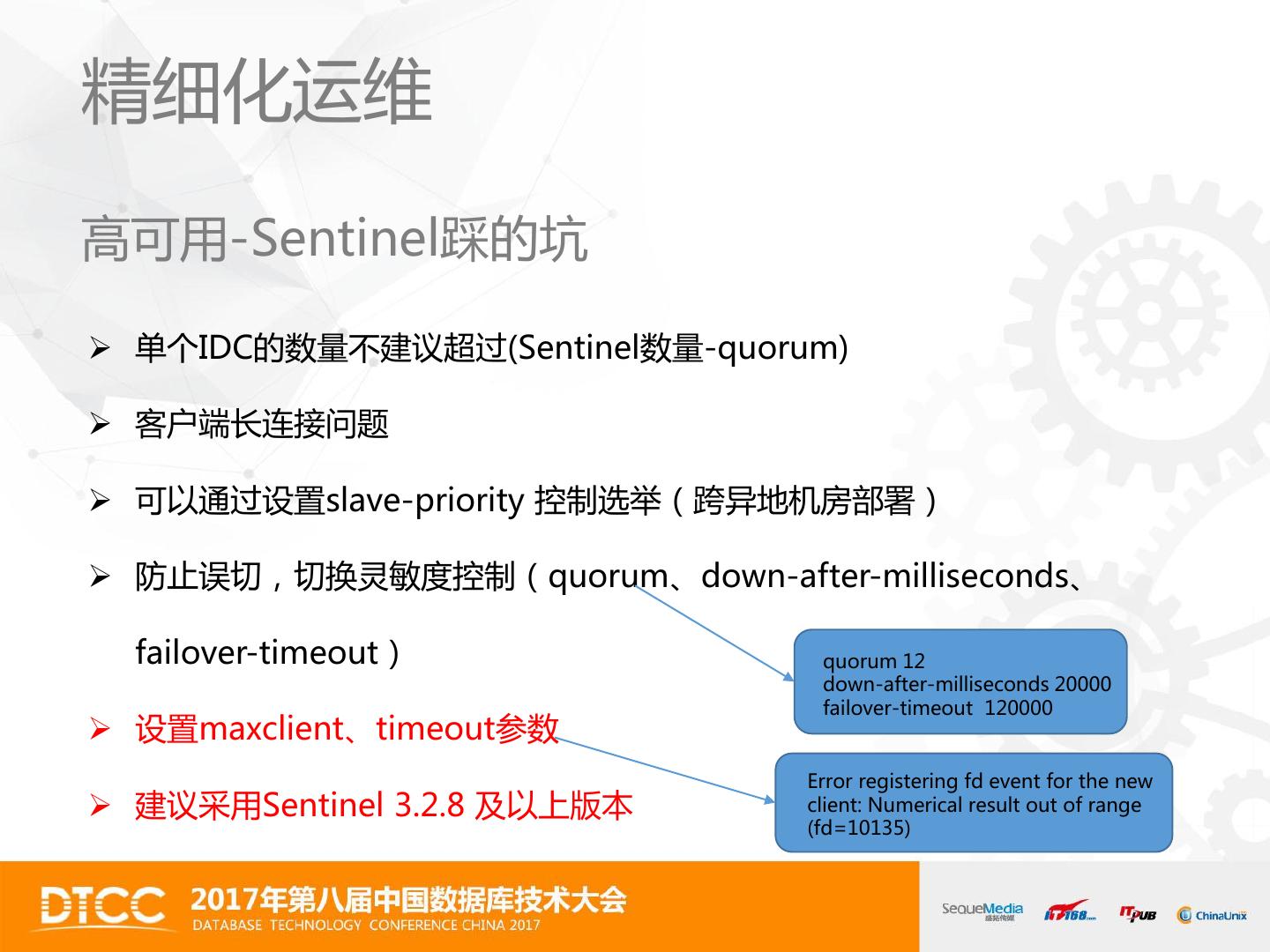 精细化运维

高可用-Sentinel踩的坑

➢ 单个IDC的数量不建议超过(Sentinel数量-quorum)

➢ 客户端长连接问题

➢ 可以通过设置slave-priority 控制选举（跨异地机房部署）

➢ 防止误切，切换灵敏度控制（quorum、down-after-milliseconds、failover-timeout）

➢ 设置maxclient、timeout参数

➢ 建议采用Sentinel 3.2.8 及以上版本

quorum 12
down-after-milliseconds 20000
failover-timeout 120000

Error registering fd event for the new client: Numerical result out of range (fd=10135)

DTCC 2017年第八届中国数据库技术大会
DATABASE TECHNOLOGY CONFERENCE CHINA 2017

SequeMedia 盛拓传媒 IT168.com ITPUB ChinaUnix